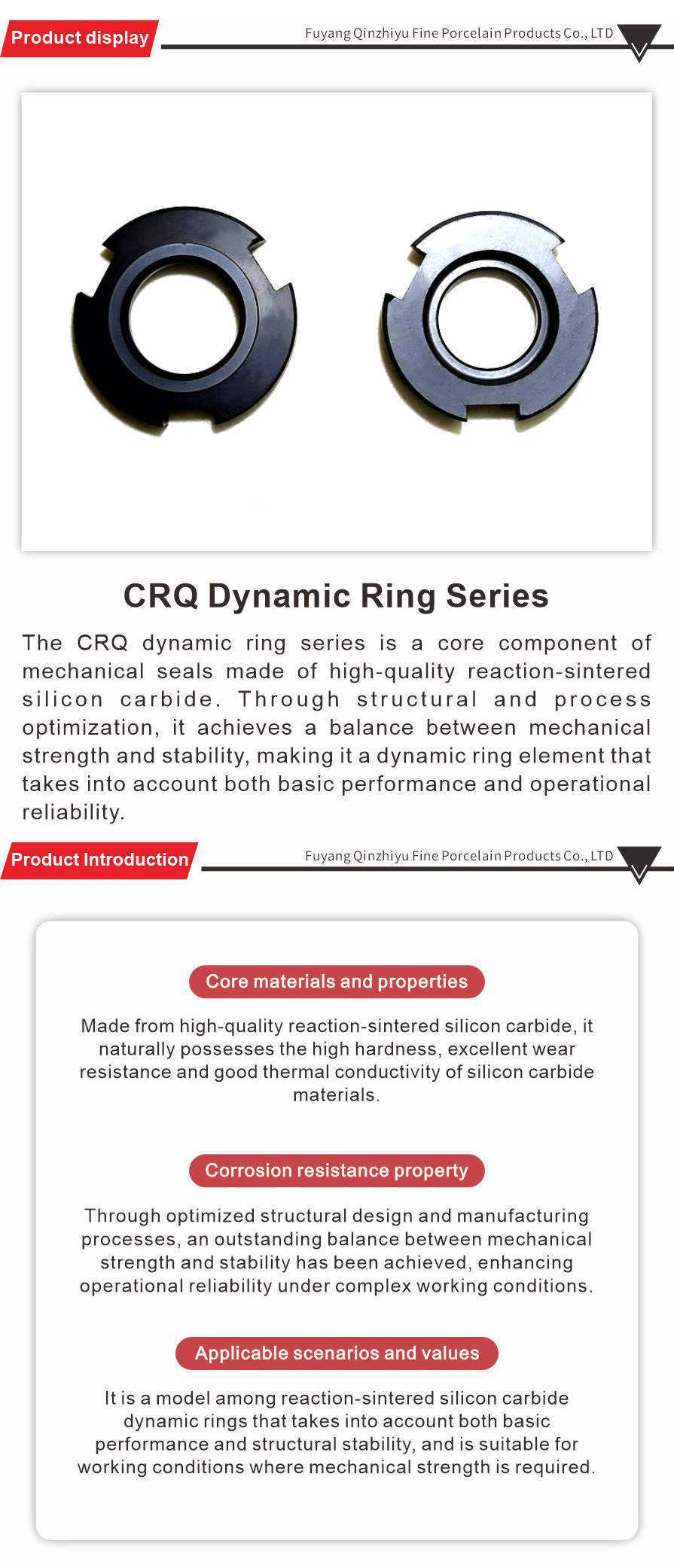 Product display

Fuyang Qinzhiyu Fine Porcelain Products Co., LTD

CRQ Dynamic Ring Series

The CRQ dynamic ring series is a core component of mechanical seals made of high-quality reaction-sintered silicon carbide. Through structural and process optimization, it achieves a balance between mechanical strength and stability, making it a dynamic ring element that takes into account both basic performance and operational reliability.

Product Introduction

Fuyang Qinzhiyu Fine Porcelain Products Co., LTD

Core materials and properties

Made from high-quality reaction-sintered silicon carbide, it naturally possesses the high hardness, excellent wear resistance and good thermal conductivity of silicon carbide materials.

Corrosion resistance property

Through optimized structural design and manufacturing processes, an outstanding balance between mechanical strength and stability has been achieved, enhancing operational reliability under complex working conditions.

Applicable scenarios and values

It is a model among reaction-sintered silicon carbide dynamic rings that takes into account both basic performance and structural stability, and is suitable for working conditions where mechanical strength is required.